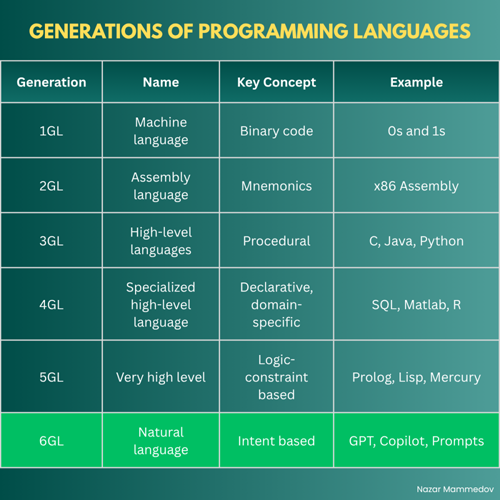 GENERATIONS OF PROGRAMMING LANGUAGES

| Generation | Name | Key Concept | Example |
|---|---|---|---|
| 1GL | Machine language | Binary code | 0s and 1s |
| 2GL | Assembly language | Mnemonics | x86 Assembly |
| 3GL | High-level languages | Procedural | C, Java, Python |
| 4GL | Specialized high-level language | Declarative, domain-specific | SQL, Matlab, R |
| 5GL | Very high level | Logic-constraint based | Prolog, Lisp, Mercury |
| 6GL | Natural language | Intent based | GPT, Copilot, Prompts |

Nazar Mammedov